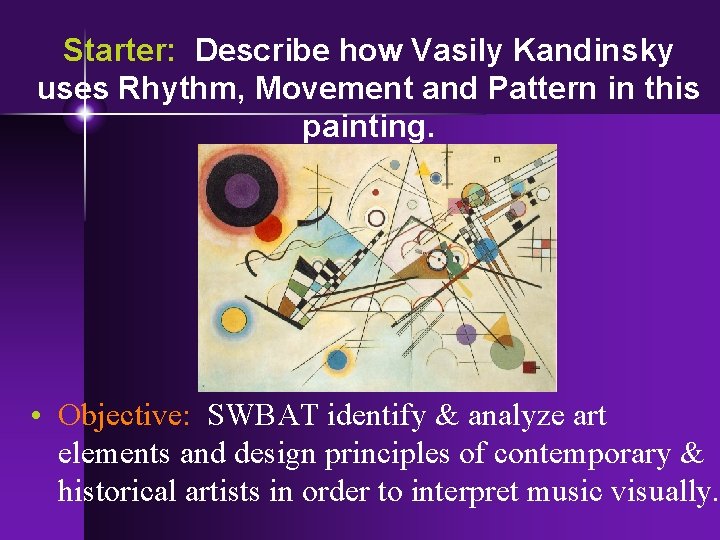 Starter: Describe how Vasily Kandinsky uses Rhythm, Movement and Pattern in this painting.

• Objective: SWBAT identify & analyze art elements and design principles of contemporary & historical artists in order to interpret music visually.